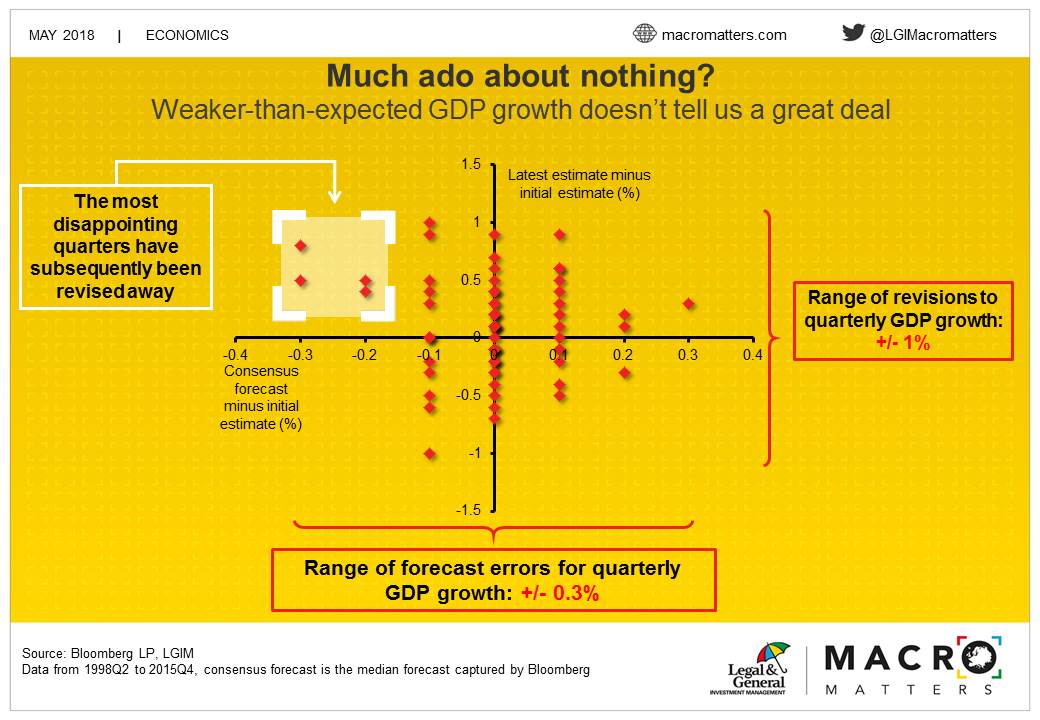 MAY 2018 | ECONOMICS

macromatters.com

@LGIMacromatters

Much ado about nothing?

Weaker-than-expected GDP growth doesn't tell us a great deal

The most disappointing quarters have subsequently been revised away

Latest estimate minus initial estimate (%)

1.5
1
0.5
0
-0.5
-1
-1.5

-0.4 -0.3 -0.2 -0.1 0 0.1 0.2 0.3 0.4

Consensus forecast minus initial estimate (%)

Range of revisions to quarterly GDP growth: +/- 1%

Range of forecast errors for quarterly GDP growth: +/- 0.3%

Source: Bloomberg LP, LGIM
Data from 1998Q2 to 2015Q4, consensus forecast is the median forecast captured by Bloomberg

Legal & General INVESTMENT MANAGEMENT

MACRO MATTERS